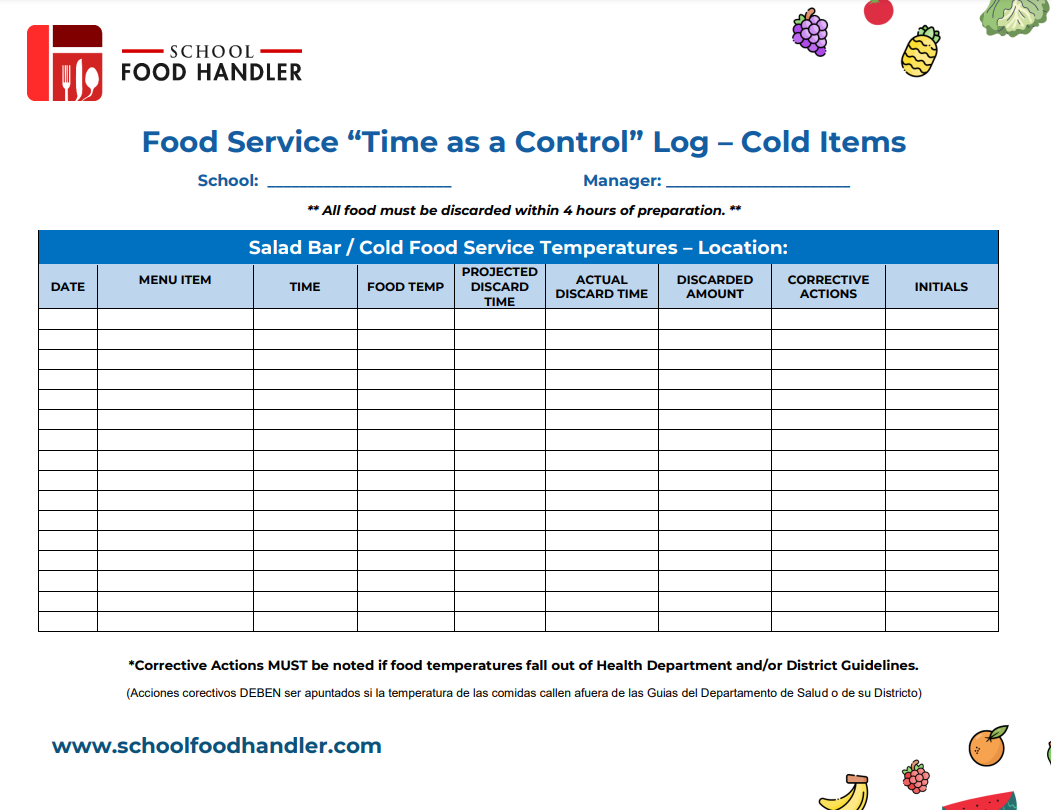 SCHOOL
FOOD HANDLER

Food Service “Time as a Control” Log – Cold Items

School: ____________________ Manager: ____________________

** All food must be discarded within 4 hours of preparation. **

Salad Bar / Cold Food Service Temperatures – Location:

| DATE | MENU ITEM | TIME | FOOD TEMP | PROJECTED DISCARD TIME | ACTUAL DISCARD TIME | DISCARDED AMOUNT | CORRECTIVE ACTIONS | INITIALS |
|---|---|---|---|---|---|---|---|---|
| | | | | | | | | |
| | | | | | | | | |
| | | | | | | | | |
| | | | | | | | | |
| | | | | | | | | |
| | | | | | | | | |
| | | | | | | | | |
| | | | | | | | | |
| | | | | | | | | |
| | | | | | | | | |
| | | | | | | | | |
| | | | | | | | | |
| | | | | | | | | |
| | | | | | | | | |
| | | | | | | | | |
| | | | | | | | | |

*Corrective Actions MUST be noted if food temperatures fall out of Health Department and/or District Guidelines.

(Acciones corectivos DEBEN ser apuntados si la temperatura de las comidas callen afuera de las Guias del Departamento de Salud o de su Districto)

www.schoolfoodhandler.com